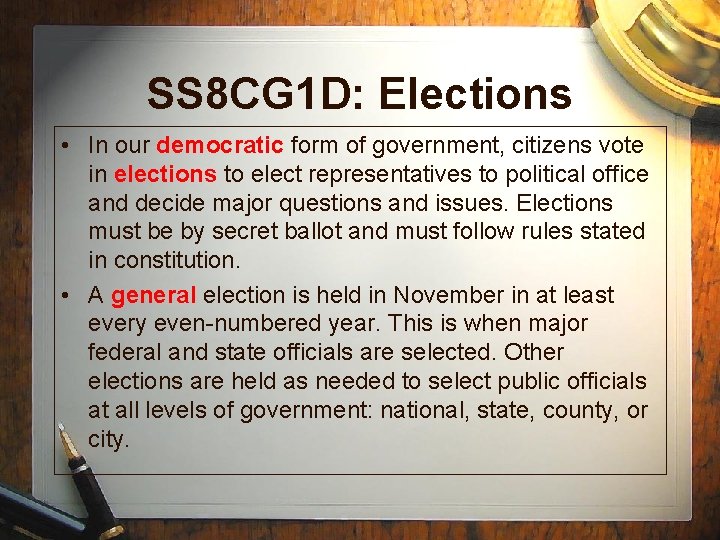 SS8CG1D: Elections

• In our democratic form of government, citizens vote in elections to elect representatives to political office and decide major questions and issues. Elections must be by secret ballot and must follow rules stated in constitution.

• A general election is held in November in at least every even-numbered year. This is when major federal and state officials are selected. Other elections are held as needed to select public officials at all levels of government: national, state, county, or city.